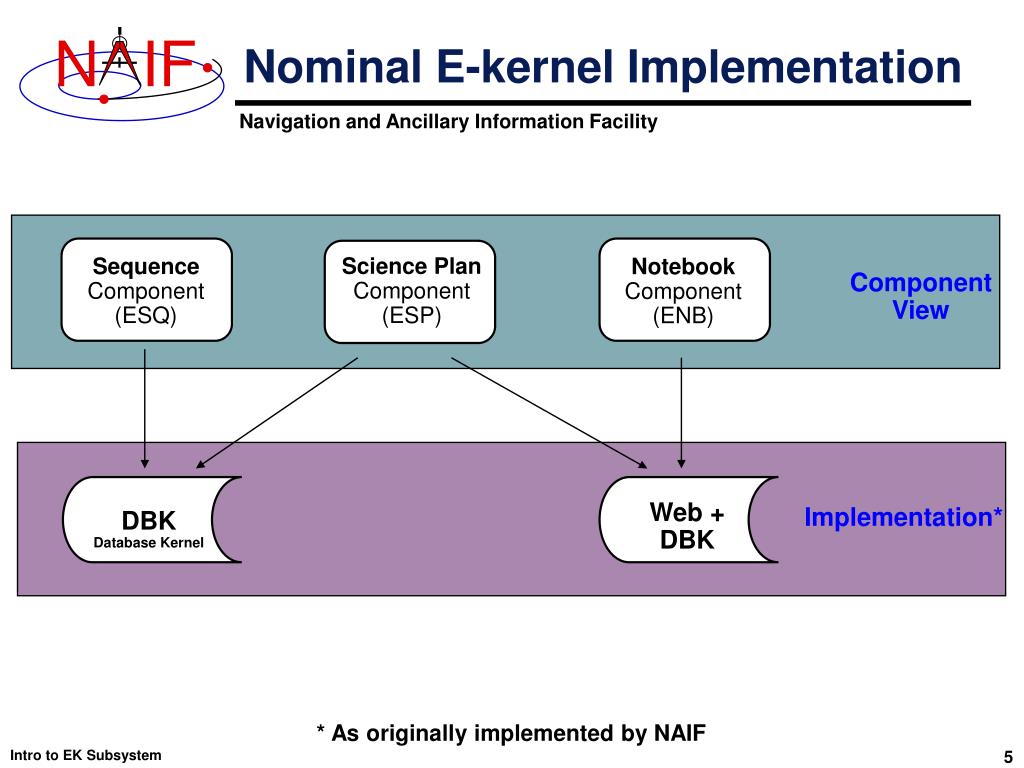 NAIF

Nominal E-kernel Implementation

Navigation and Ancillary Information Facility

Sequence
Component
(ESQ)

Science Plan
Component
(ESP)

Notebook
Component
(ENB)

Component
View

DBK
Database Kernel

Web +
DBK

Implementation*

* As originally implemented by NAIF

Intro to EK Subsystem

5